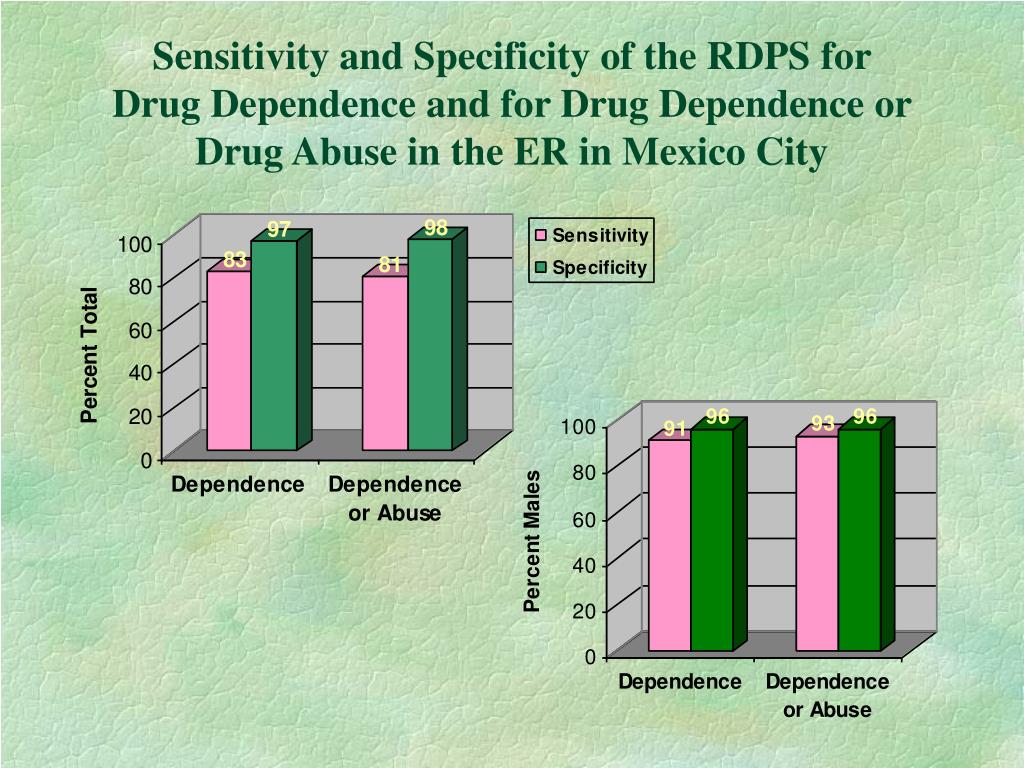 Sensitivity and Specificity of the RDPS for Drug Dependence and for Drug Dependence or Drug Abuse in the ER in Mexico City

Percent Total

100
80
60
40
20
0

83
97
81
98

Dependence
Dependence or Abuse

Sensitivity
Specificity

Percent Males

100
80
60
40
20
0

91
96
93
96

Dependence
Dependence or Abuse